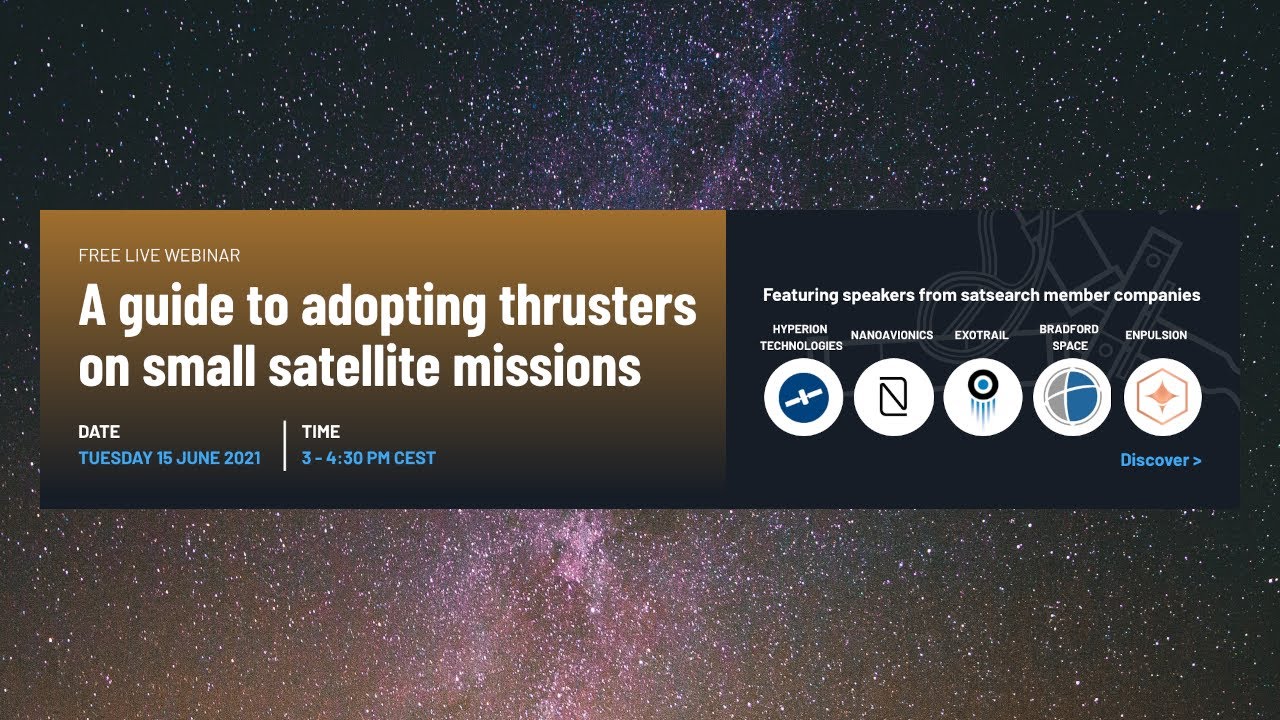 FREE LIVE WEBINAR

A guide to adopting thrusters on small satellite missions

DATE
TUESDAY 15 JUNE 2021

TIME
3 - 4:30 PM CEST

Featuring speakers from satsearch member companies

HYPERION TECHNOLOGIES

NANOAVIONICS

EXOTRAIL

BRADFORD SPACE

ENPULSION

Discover >